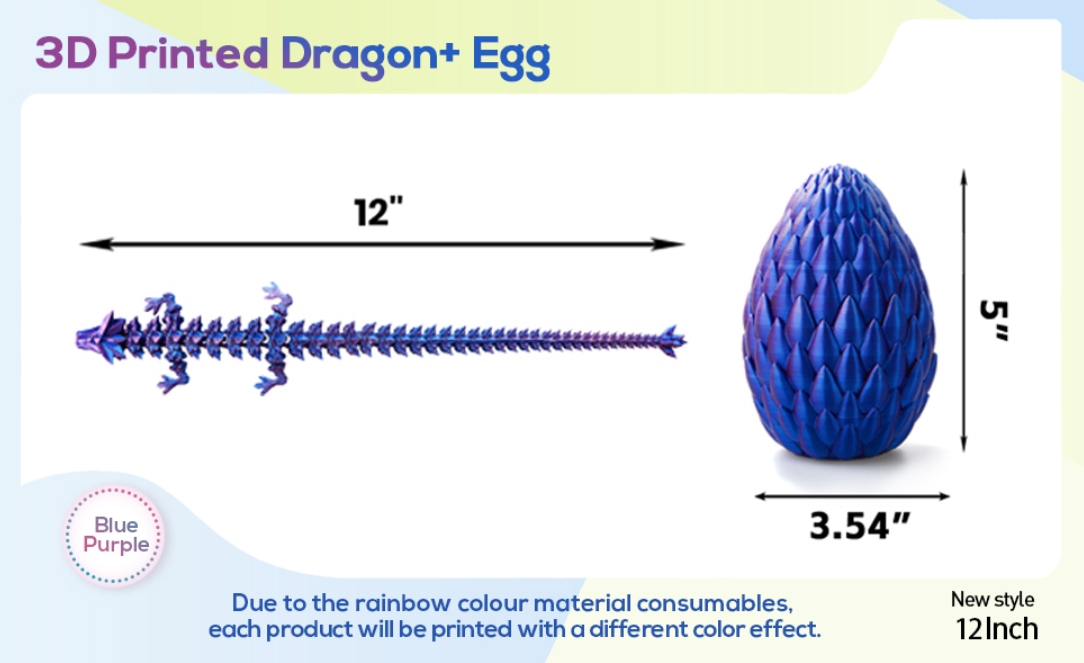 3D Printed Dragon+ Egg

12"

5"

3.54"

Blue Purple

Due to the rainbow colour material consumables, each product will be printed with a different color effect.

New style
12Inch